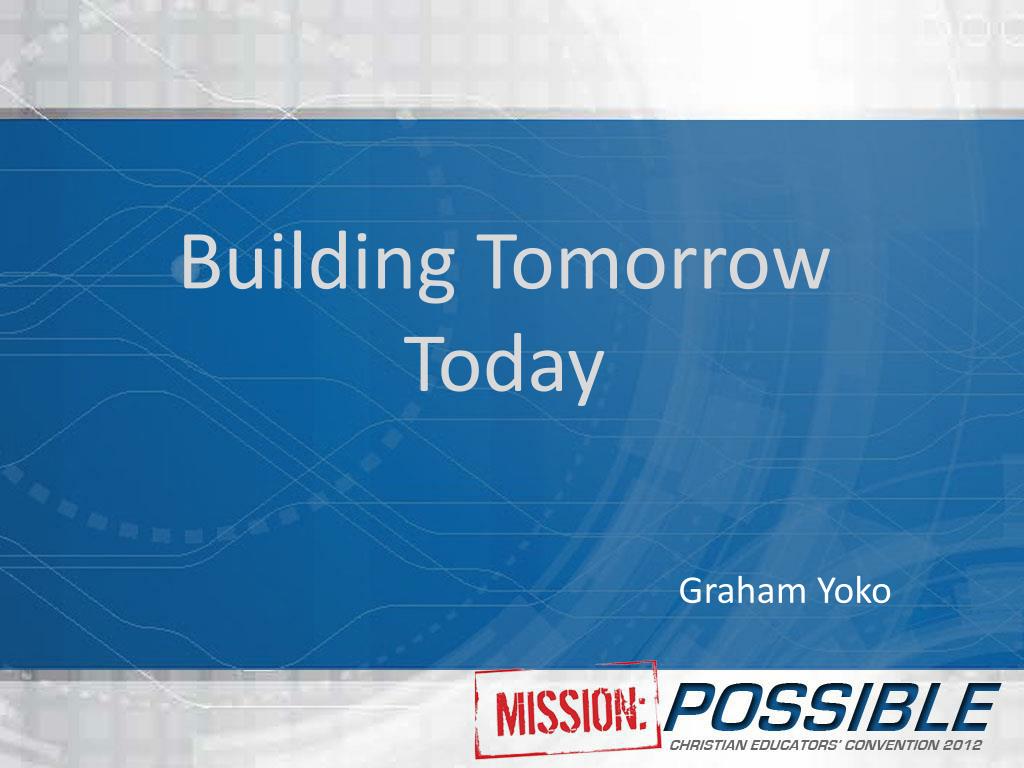 Building Tomorrow Today

Graham Yoko

MISSION: POSSIBLE
CHRISTIAN EDUCATORS' CONVENTION 2012